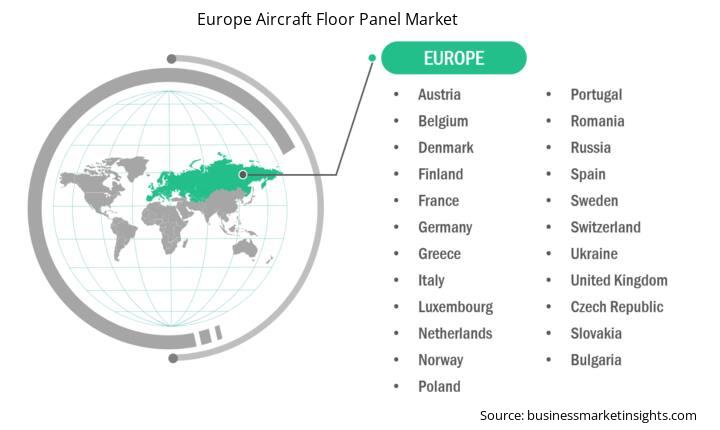 Europe Aircraft Floor Panel Market

EUROPE

- Austria
- Belgium
- Denmark
- Finland
- France
- Germany
- Greece
- Italy
- Luxembourg
- Netherlands
- Norway
- Poland

- Portugal
- Romania
- Russia
- Spain
- Sweden
- Switzerland
- Ukraine
- United Kingdom
- Czech Republic
- Slovakia
- Bulgaria

Source: businessmarketinsights.com